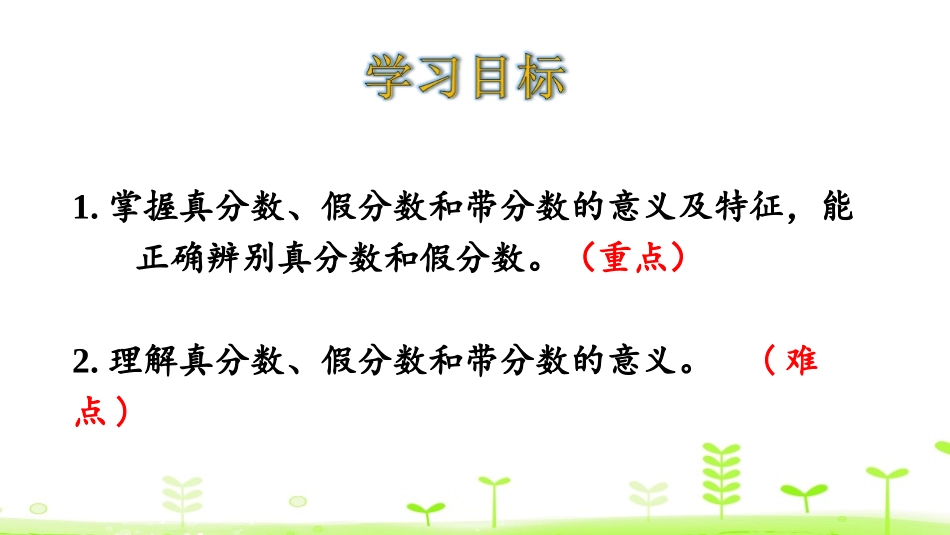 学习目标

1. 掌握真分数、假分数和带分数的意义及特征，能正确辨别真分数和假分数。（重点）

2. 理解真分数、假分数和带分数的意义。（难点）